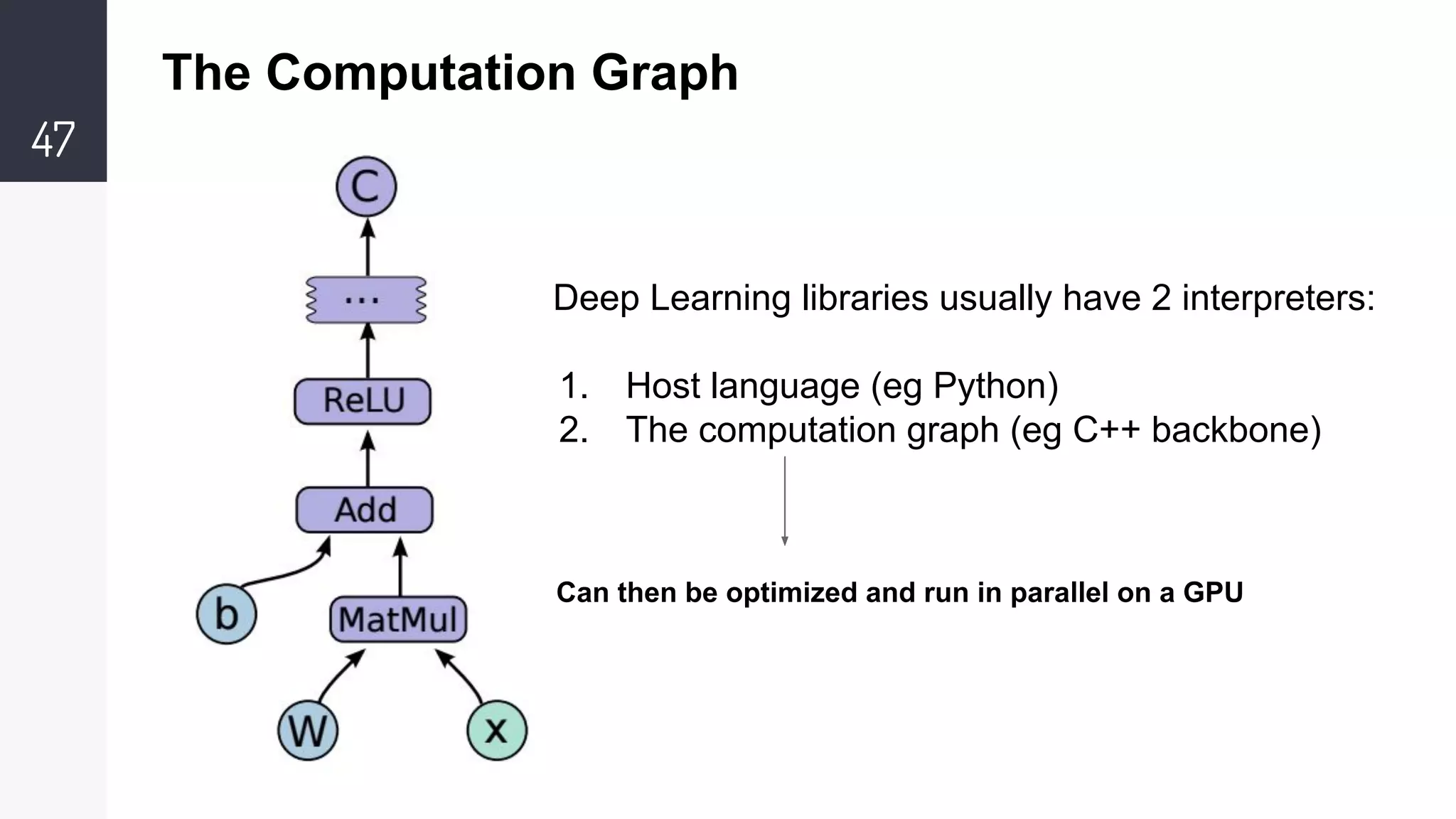 47

The Computation Graph

C

...

ReLU

Add

b

MatMul

W

x

Deep Learning libraries usually have 2 interpreters:

1. Host language (eg Python)
2. The computation graph (eg C++ backbone)

Can then be optimized and run in parallel on a GPU